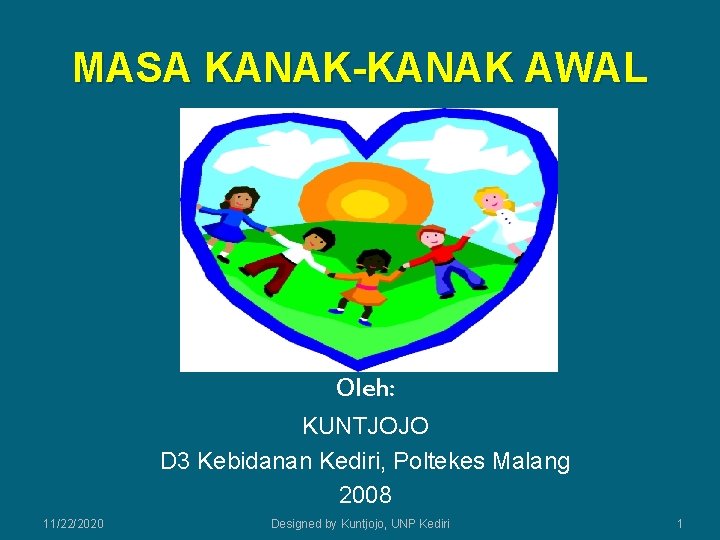 MASA KANAK-KANAK AWAL

Oleh:

KUNTJOJO

D3 Kebidanan Kediri, Poltekes Malang

2008

11/22/2020

Designed by Kuntjojo, UNP Kediri

1